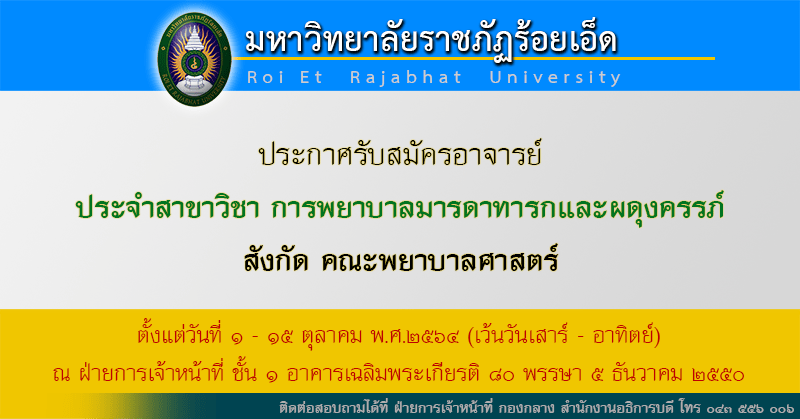 มหาวิทยาลัยราชภัฏร้อยเอ็ด
Roi Et Rajabhat University

ประกาศรับสมัครอาจารย์
ประจำสาขาวิชา การพยาบาลมารดาทารกและผดุงครรภ์
สังกัด คณะพยาบาลศาสตร์

ตั้งแต่วันที่ ๑ - ๑๕ ตุลาคม พ.ศ.๒๕๖๔ (เว้นวันเสาร์ - อาทิตย์)
ณ ฝ่ายการเจ้าหน้าที่ ชั้น ๑ อาคารเฉลิมพระเกียรติ ๘๐ พรรษา ๕ ธันวาคม ๒๕๕๐

ติดต่อสอบถามได้ที่ ฝ่ายการเจ้าหน้าที่ กองกลาง สำนักงานอธิการบดี โทร ๐๔๓ ๕๕๖ ๐๐๖